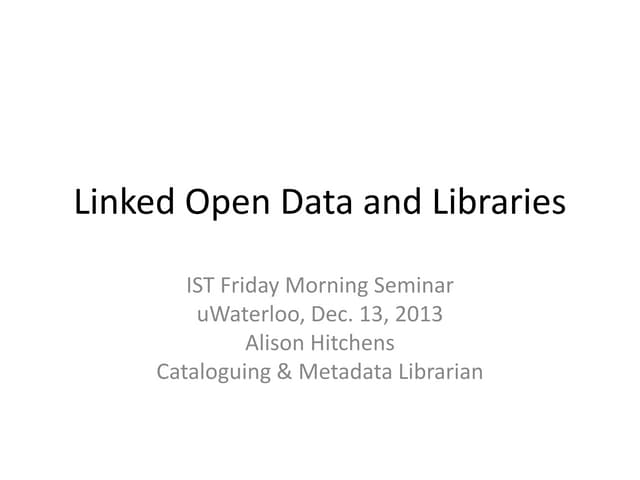 Linked Open Data and Libraries

IST Friday Morning Seminar
uWaterloo, Dec. 13, 2013
Alison Hitchens
Cataloguing & Metadata Librarian